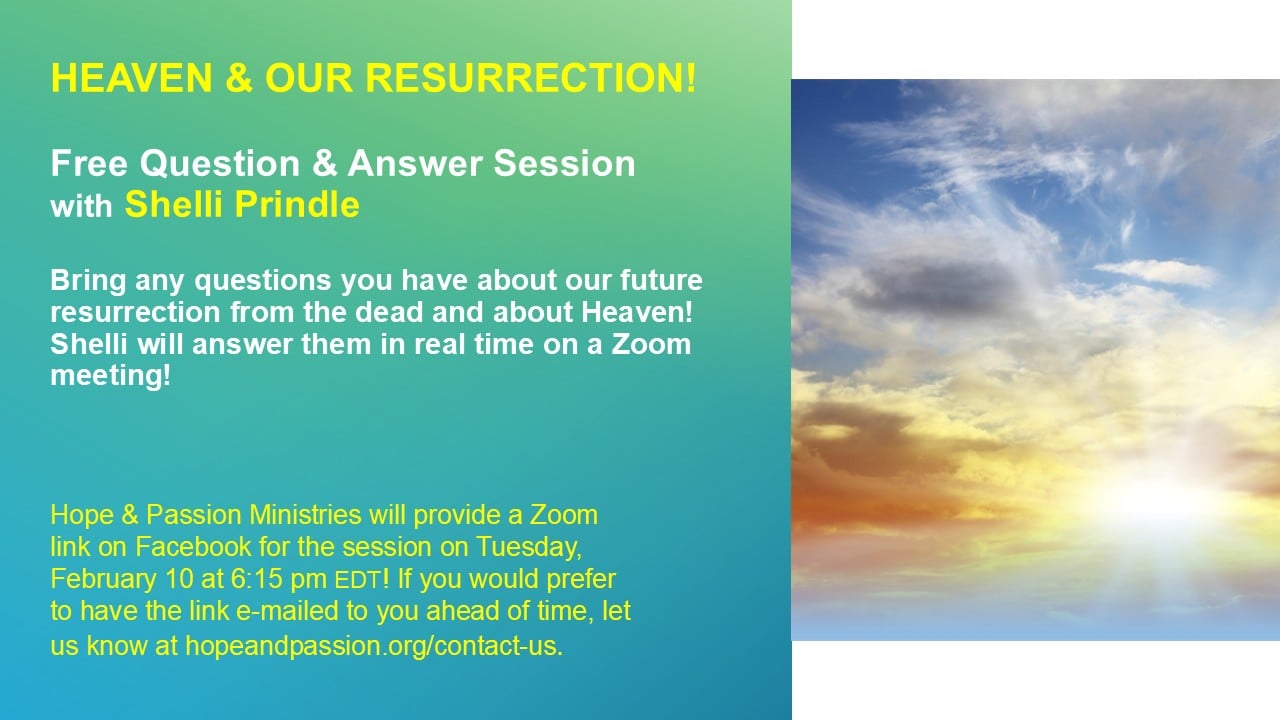 HEAVEN & OUR RESURRECTION!

Free Question & Answer Session
with Shelli Prindle

Bring any questions you have about our future resurrection from the dead and about Heaven! Shelli will answer them in real time on a Zoom meeting!

Hope & Passion Ministries will provide a Zoom link on Facebook for the session on Tuesday, February 10 at 6:15 pm EDT! If you would prefer to have the link e-mailed to you ahead of time, let us know at hopeandpassion.org/contact-us.